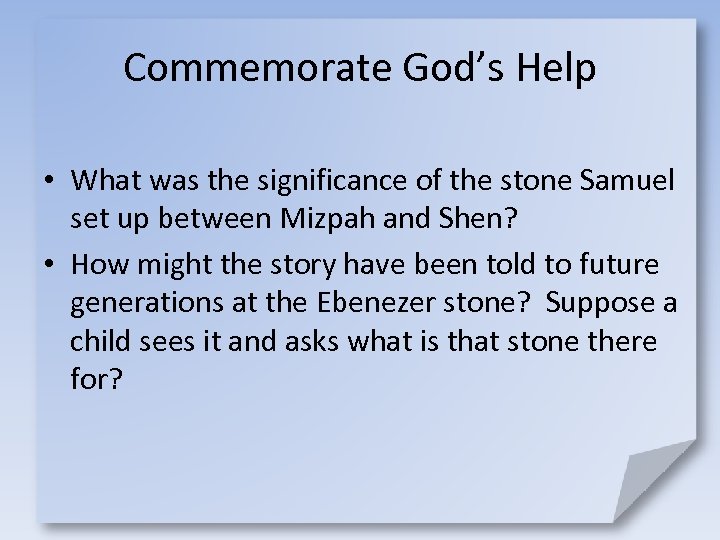 Commemorate God’s Help

• What was the significance of the stone Samuel set up between Mizpah and Shen?

• How might the story have been told to future generations at the Ebenezer stone? Suppose a child sees it and asks what is that stone there for?